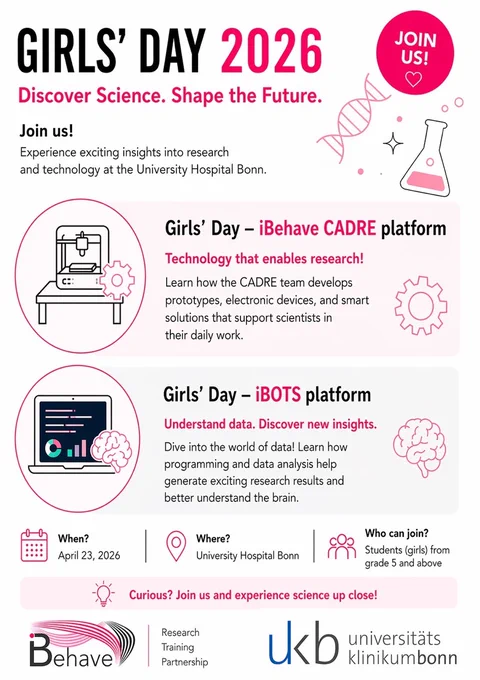 GIRLS' DAY 2026

JOIN US!

Discover Science. Shape the Future.

Join us!

Experience exciting insights into research and technology at the University Hospital Bonn.

Girls' Day – iBehave CADRE platform

Technology that enables research!

Learn how the CADRE team develops prototypes, electronic devices, and smart solutions that support scientists in their daily work.

Girls' Day – iBOTS platform

Understand data. Discover new insights.

Dive into the world of data! Learn how programming and data analysis help generate exciting research results and better understand the brain.

When?
April 23, 2026

Where?
University Hospital Bonn

Who can join?
Students (girls) from grade 5 and above

Curious? Join us and experience science up close!

iBehave

Research Training Partnership

ukb universitäts klinikumbonn